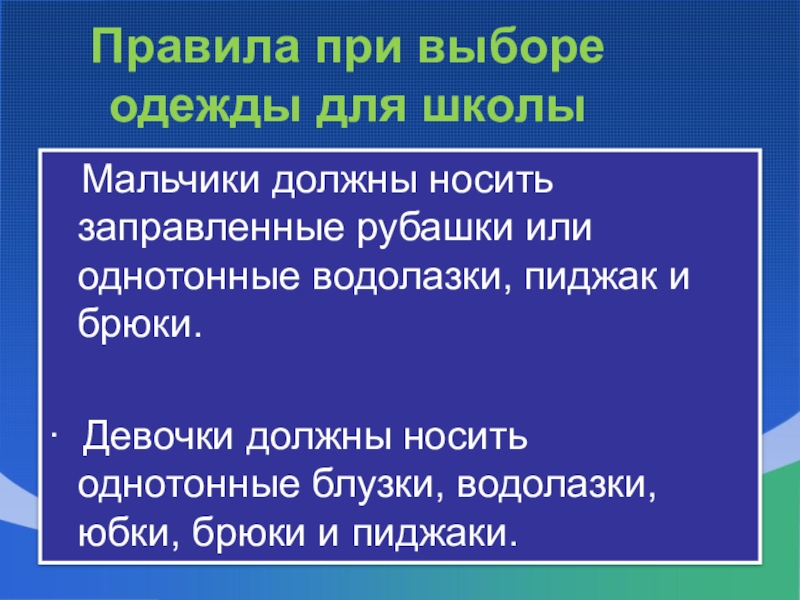 Правила при выборе одежды для школы

Мальчики должны носить заправленные рубашки или однотонные водолазки, пиджак и брюки.

· Девочки должны носить однотонные блузки, водолазки, юбки, брюки и пиджаки.